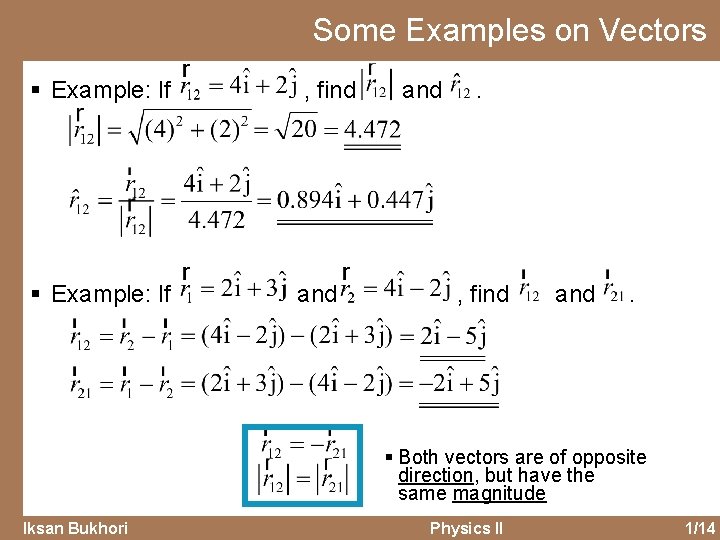 Some Examples on Vectors

▪ Example: If $\vec{r}_{12} = 4\hat{i} + 2\hat{j}$, find $|\vec{r}_{12}|$ and $\hat{r}_{12}$.

$|\vec{r}_{12}| = \sqrt{(4)^2 + (2)^2} = \sqrt{20} = 4.472$

$\hat{r}_{12} = \frac{\vec{r}_{12}}{|\vec{r}_{12}|} = \frac{4\hat{i} + 2\hat{j}}{4.472} = 0.894\hat{i} + 0.447\hat{j}$

▪ Example: If $\vec{r}_1 = 2\hat{i} + 3\hat{j}$ and $\vec{r}_2 = 4\hat{i} - 2\hat{j}$, find $\vec{r}_{12}$ and $\vec{r}_{21}$.

$\vec{r}_{12} = \vec{r}_2 - \vec{r}_1 = (4\hat{i} - 2\hat{j}) - (2\hat{i} + 3\hat{j}) = 2\hat{i} - 5\hat{j}$

$\vec{r}_{21} = \vec{r}_1 - \vec{r}_2 = (2\hat{i} + 3\hat{j}) - (4\hat{i} - 2\hat{j}) = -2\hat{i} + 5\hat{j}$

$\vec{r}_{12} = -\vec{r}_{21}$
$|\vec{r}_{12}| = |\vec{r}_{21}|$

▪ Both vectors are of opposite direction, but have the same magnitude

Iksan Bukhori Physics II 1/14